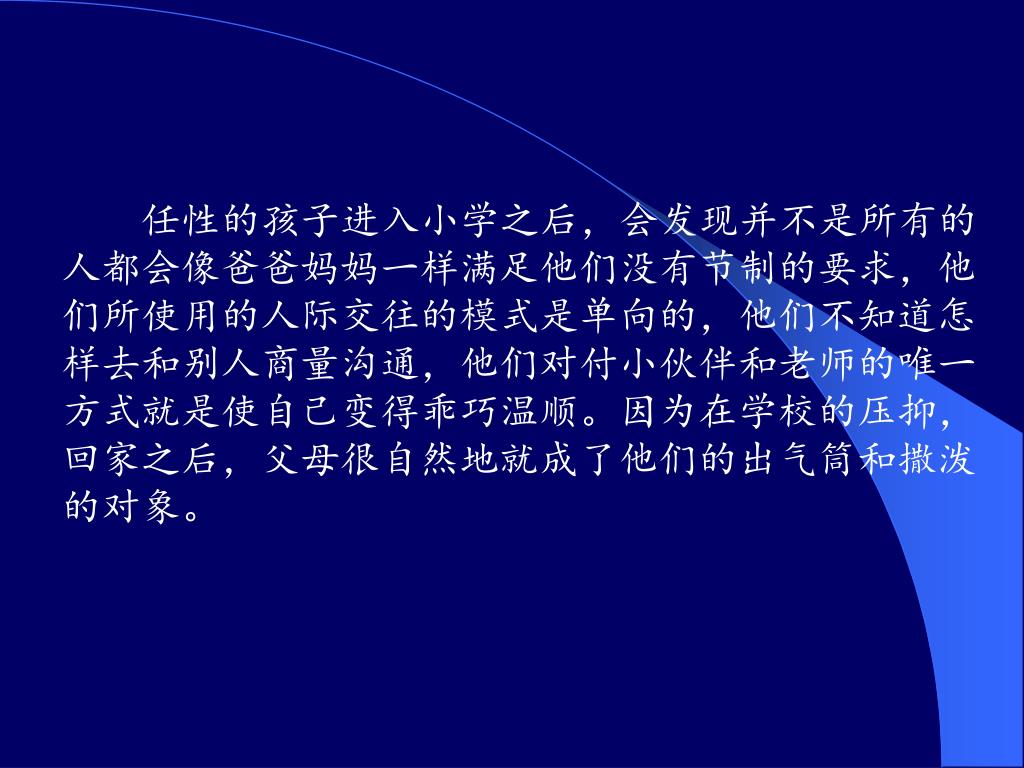 任性的孩子进入小学之后，会发现并不是所有的人都会像爸爸妈妈一样满足他们没有节制的要求，他们所使用的人际交往的模式是单向的，他们不知道怎样去和别人商量沟通，他们对付小伙伴和老师的唯一方式就是使自己变得乖巧温顺。因为在学校的压抑，回家之后，父母很自然地就成了他们的出气筒和撒泼的对象。